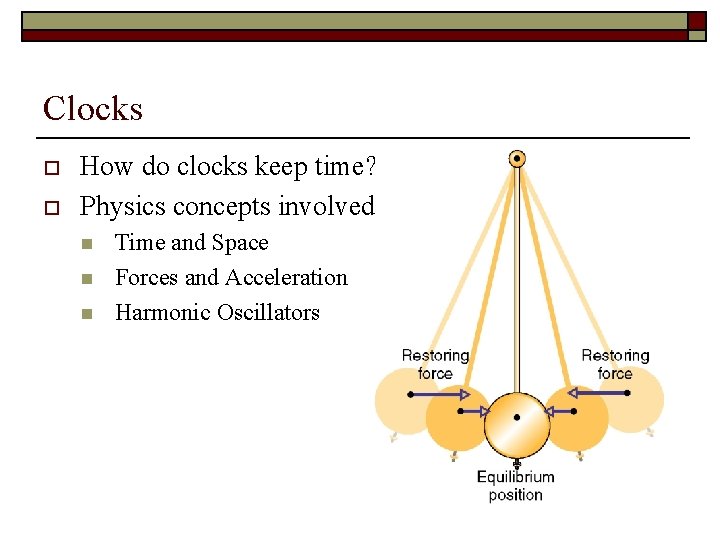 Clocks

How do clocks keep time?

Physics concepts involved

Time and Space

Forces and Acceleration

Harmonic Oscillators

Restoring force

Restoring force

Equilibrium position